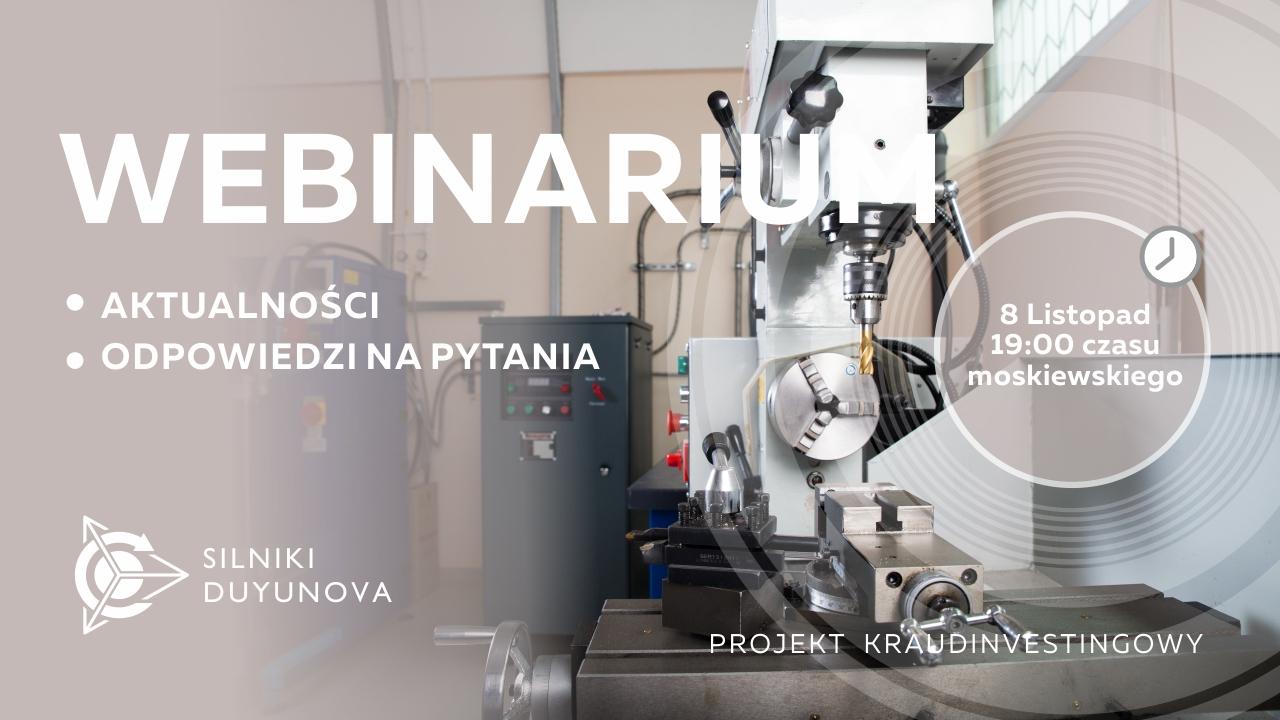 WEBINARIUM

• AKTUALNOŚCI
• ODPOWIEDZI NA PYTANIA

8 Listopad
19:00 czasu
moskiewskiego

SILNIKI
DUYUNOVA

PROJEKT KRAUDINVESTINGOWY